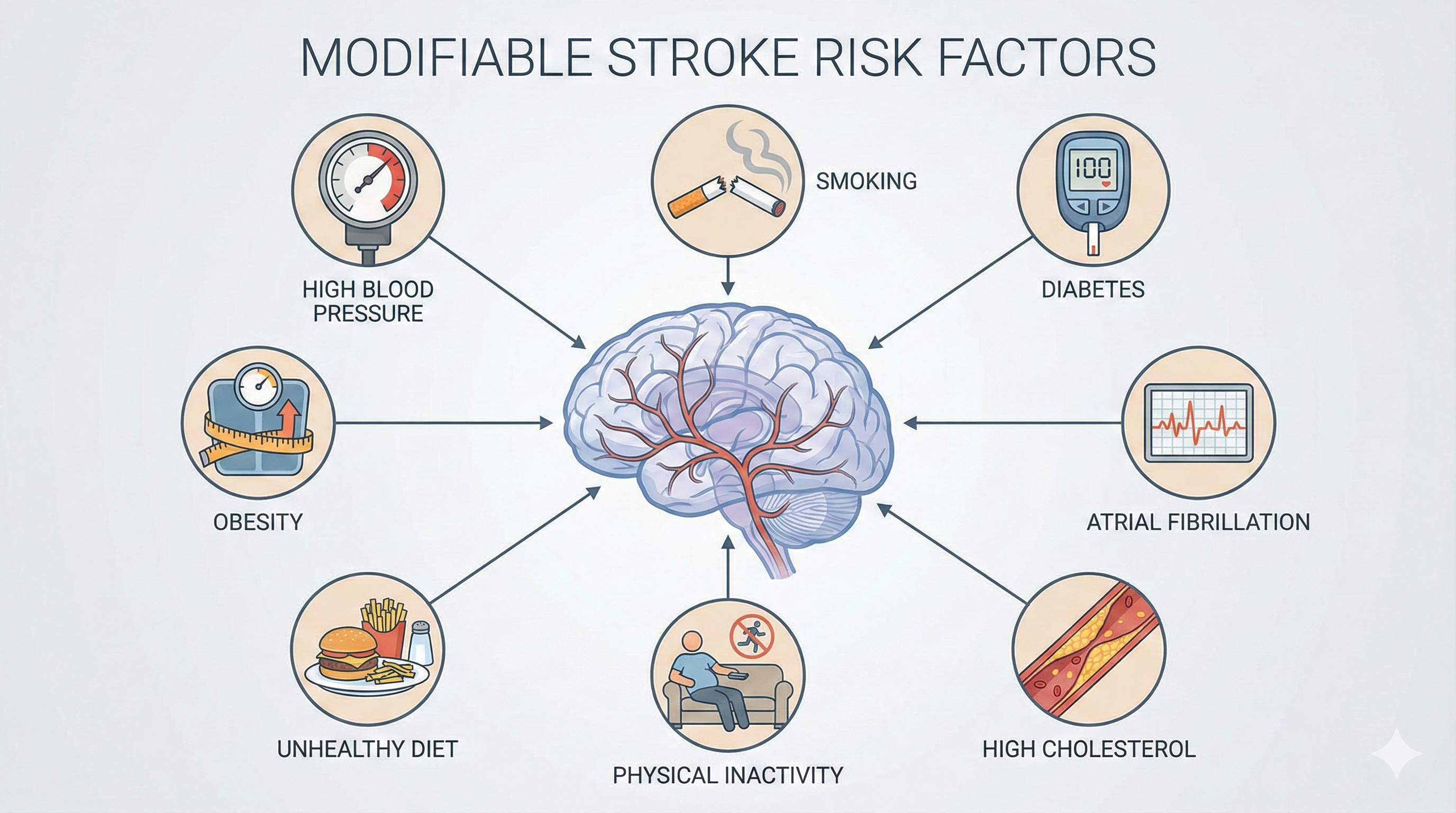 MODIFIABLE STROKE RISK FACTORS

HIGH BLOOD PRESSURE

SMOKING

100

DIABETES

OBESITY

ATRIAL FIBRILLATION

UNHEALTHY DIET

PHYSICAL INACTIVITY

HIGH CHOLESTEROL